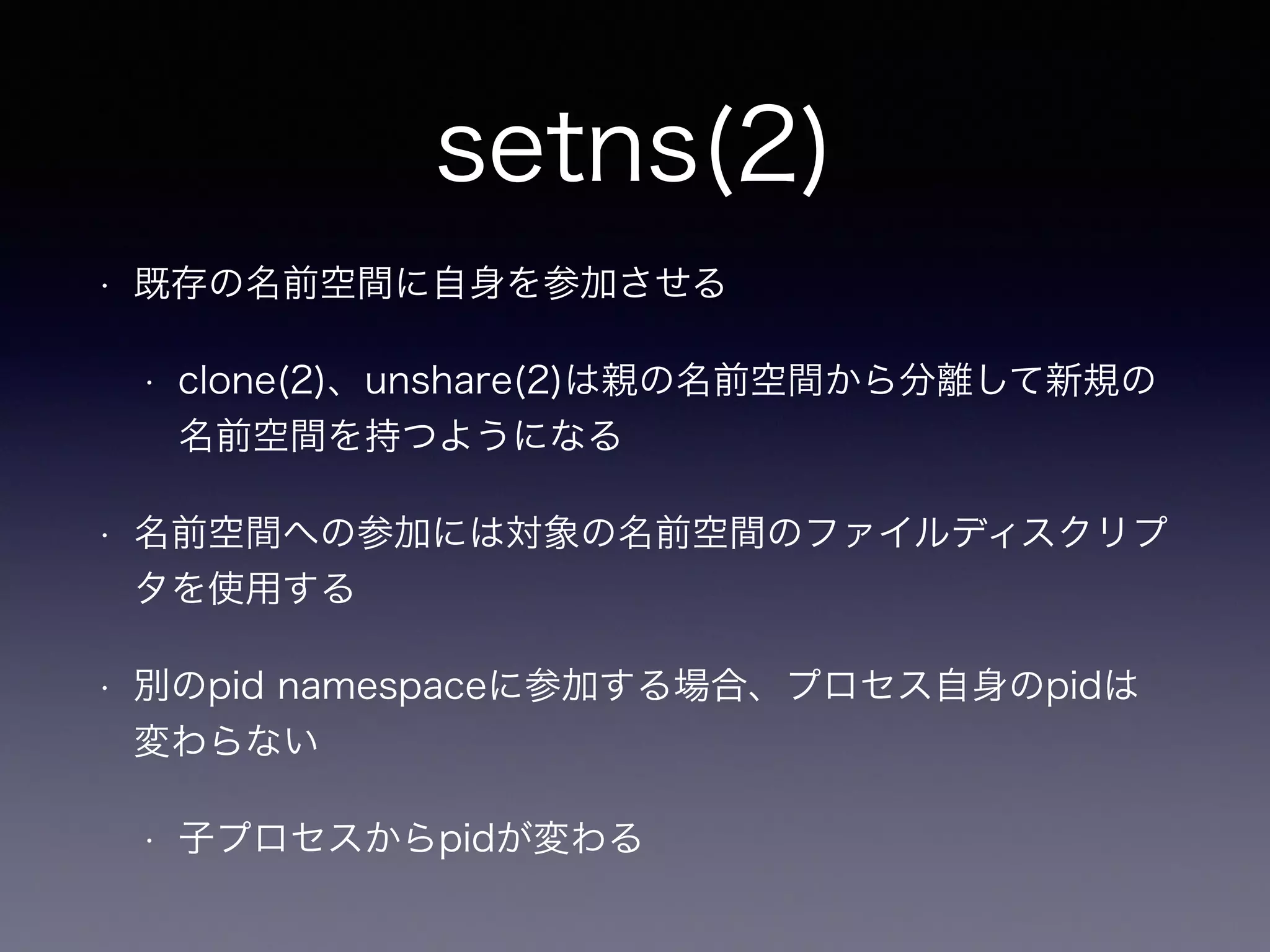 setns(2)

• 既存の名前空間に自身を参加させる

• clone(2)、unshare(2)は親の名前空間から分離して新規の名前空間を持つようになる

• 名前空間への参加には対象の名前空間のファイルディスクリプタを使用する

• 別のpid namespaceに参加する場合、プロセス自身のpidは変わらない

• 子プロセスからpidが変わる